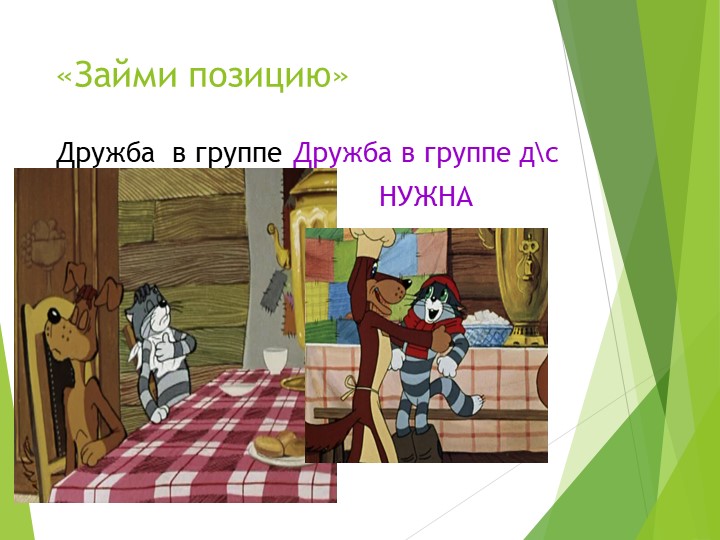 «Займи позицию»

Дружба в группе Дружба в группе д\с НУЖНА